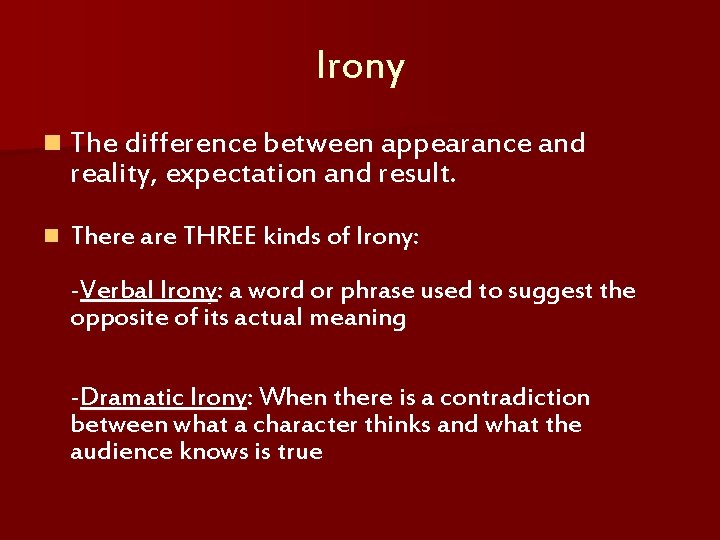 Irony

The difference between appearance and reality, expectation and result.

There are THREE kinds of Irony:

-Verbal Irony: a word or phrase used to suggest the opposite of its actual meaning

-Dramatic Irony: When there is a contradiction between what a character thinks and what the audience knows is true